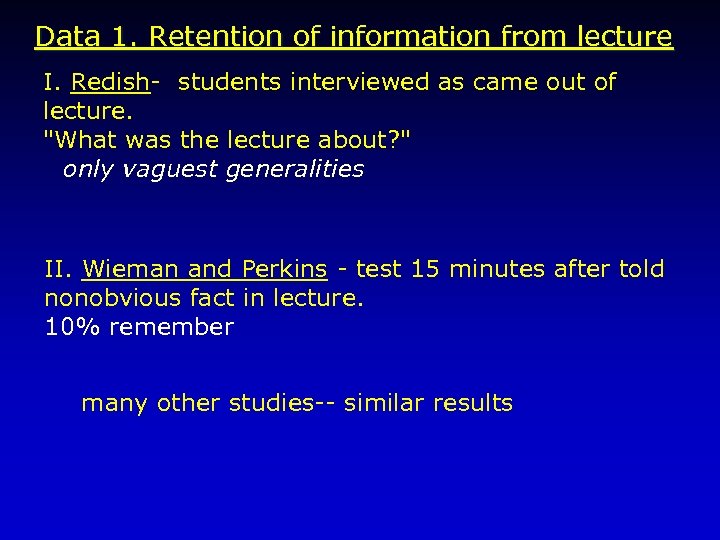 Data 1. Retention of information from lecture

I. Redish- students interviewed as came out of lecture.
"What was the lecture about?"
only vaguest generalities

II. Wieman and Perkins - test 15 minutes after told nonobvious fact in lecture.
10% remember

many other studies-- similar results